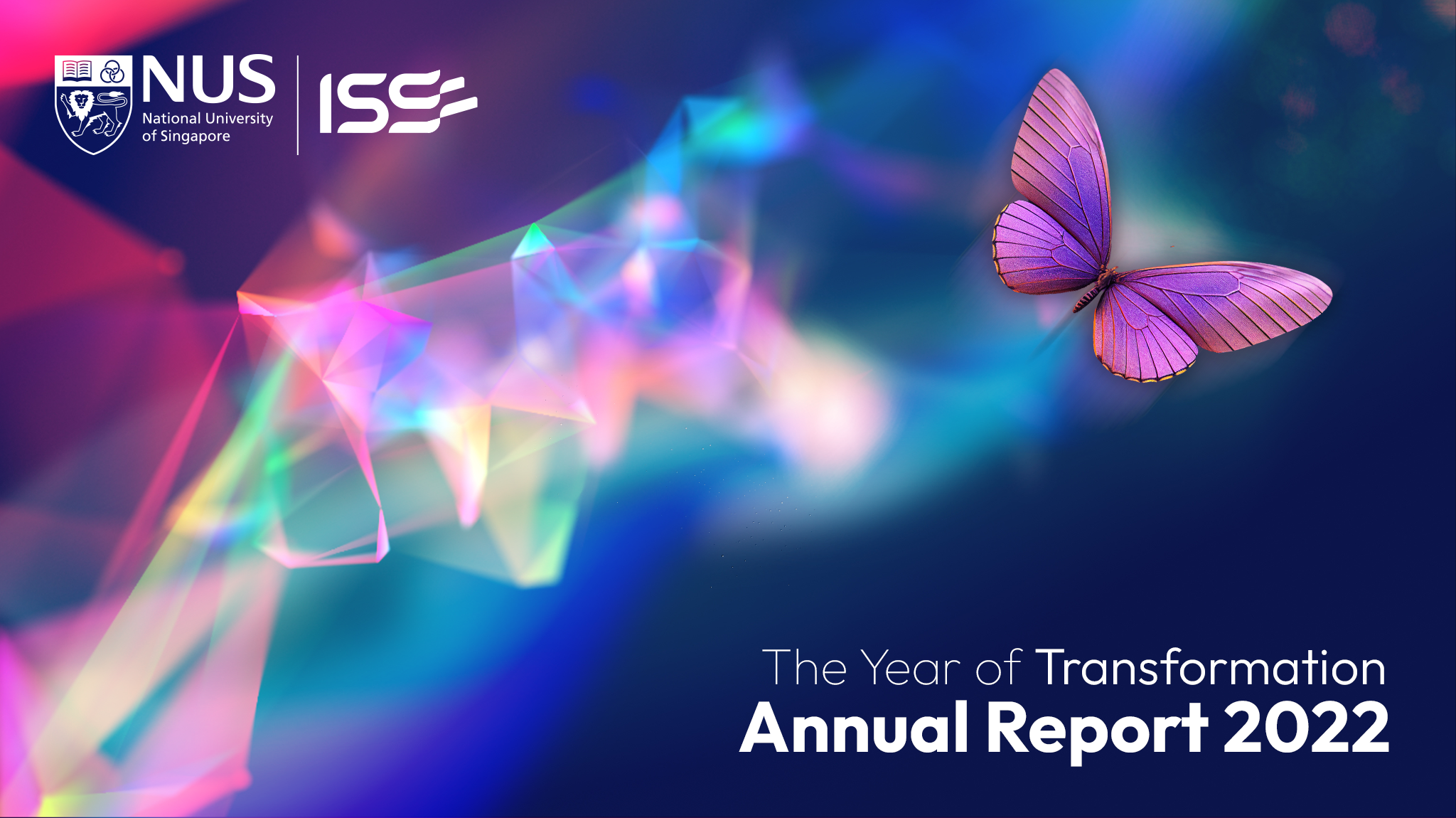 NUS
National University of Singapore

ISS

The Year of Transformation
Annual Report 2022